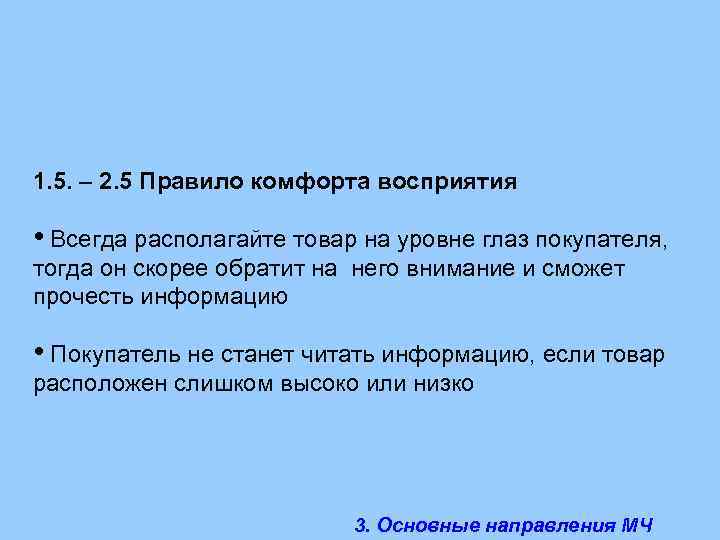 1.5. – 2.5 Правило комфорта восприятия

• Всегда располагайте товар на уровне глаз покупателя, тогда он скорее обратит на него внимание и сможет прочесть информацию

• Покупатель не станет читать информацию, если товар расположен слишком высоко или низко

3. Основные направления МЧ